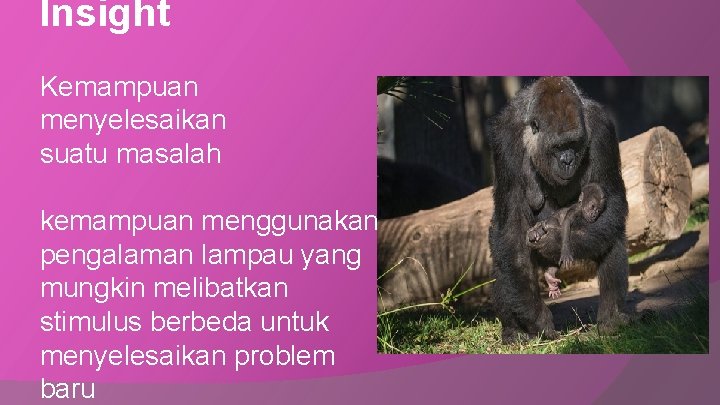 Insight

Kemampuan menyelesaikan suatu masalah

kemampuan menggunakan pengalaman lampau yang mungkin melibatkan stimulus berbeda untuk menyelesaikan problem baru